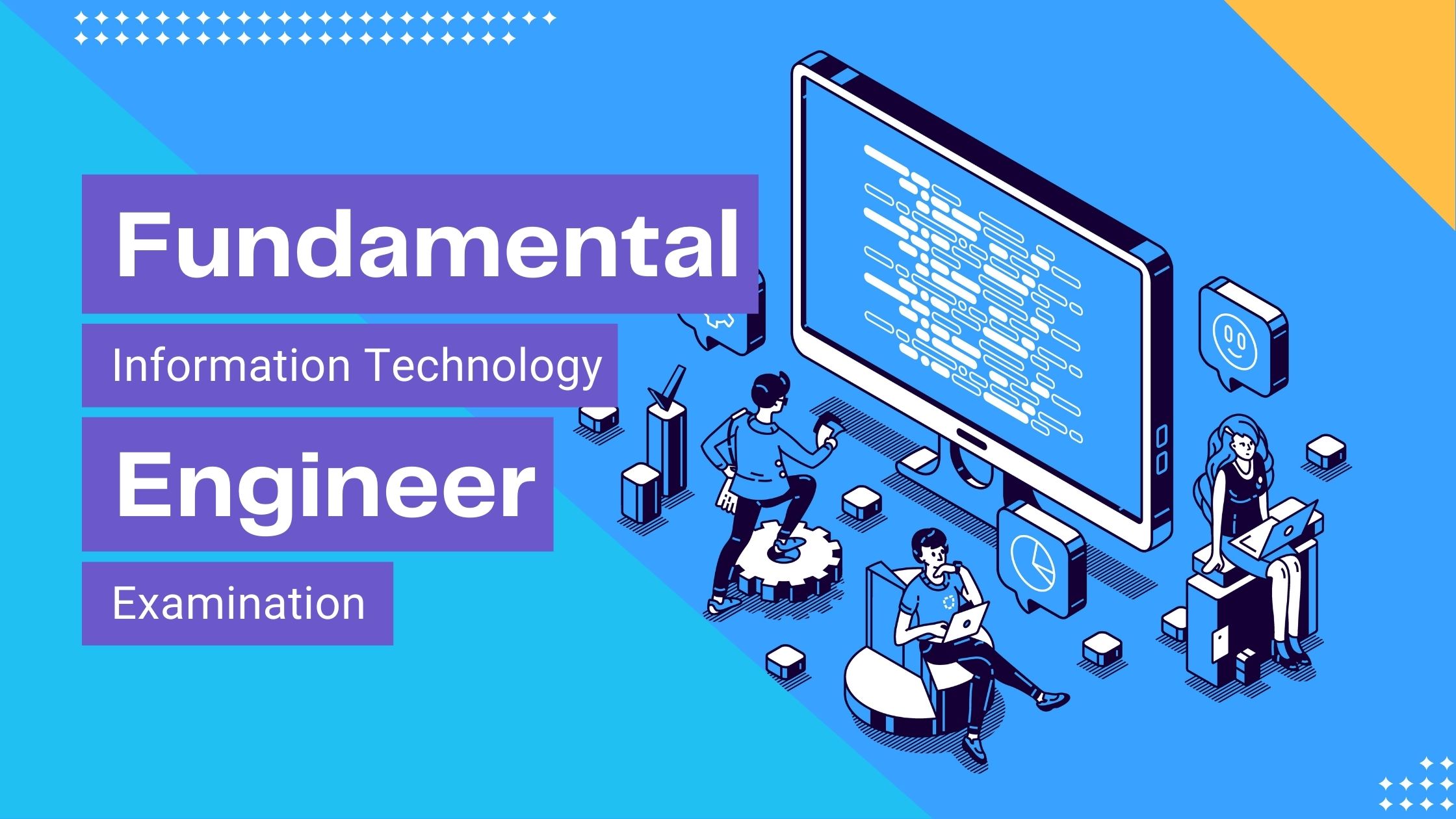 Fundamental
Information Technology
Engineer
Examination